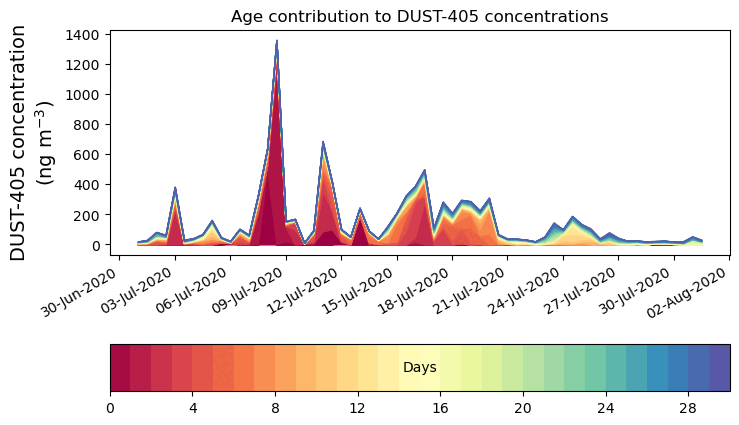 Age contribution to DUST-405 concentrations

DUST-405 concentration (ng m$^{-3}$)

1400
1200
1000
800
600
400
200
0

30-Jun-2020
03-Jul-2020
06-Jul-2020
09-Jul-2020
12-Jul-2020
15-Jul-2020
18-Jul-2020
21-Jul-2020
24-Jul-2020
27-Jul-2020
30-Jul-2020
02-Aug-2020

Days

0
4
8
12
16
20
24
28